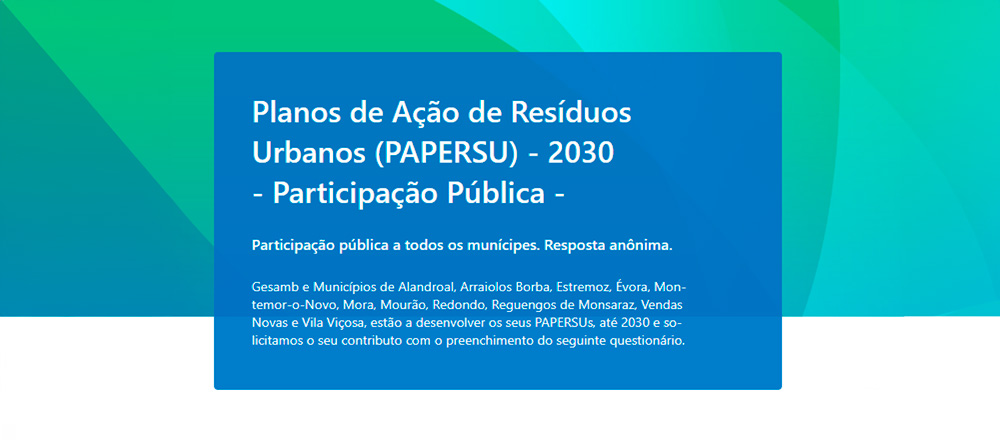 Planos de Ação de Resíduos Urbanos (PAPERSU) - 2030
- Participação Pública -

Participação pública a todos os munícipes. Resposta anônima.

Gesamb e Municípios de Alandroal, Arraiolos Borba, Estremoz, Évora, Montemor-o-Novo, Mora, Mourão, Redondo, Reguengos de Monsaraz, Vendas Novas e Vila Viçosa, estão a desenvolver os seus PAPERSUs, até 2030 e solicitamos o seu contributo com o preenchimento do seguinte questionário.